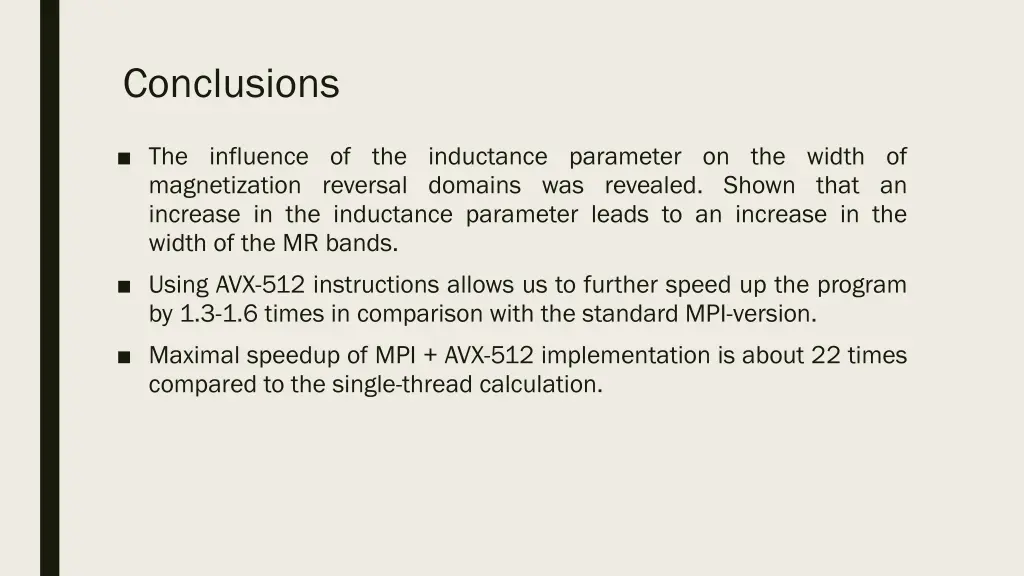 Conclusions

■ The influence of the inductance parameter on the width of magnetization reversal domains was revealed. Shown that an increase in the inductance parameter leads to an increase in the width of the MR bands.

■ Using AVX-512 instructions allows us to further speed up the program by 1.3-1.6 times in comparison with the standard MPI-version.

■ Maximal speedup of MPI + AVX-512 implementation is about 22 times compared to the single-thread calculation.